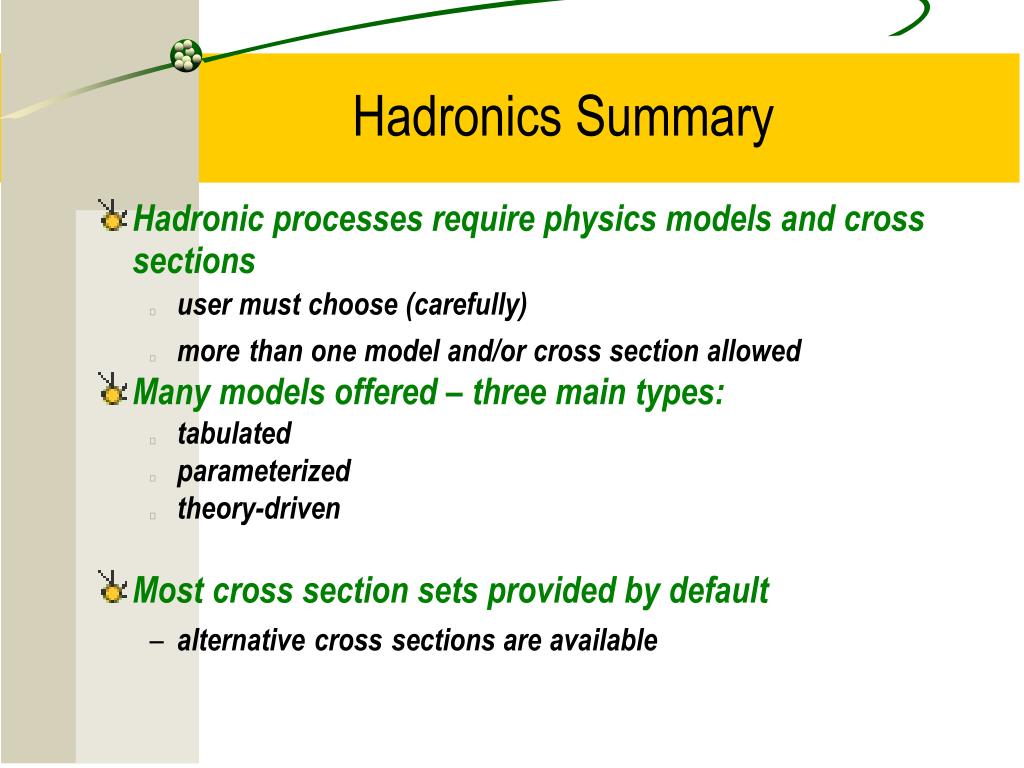 Hadronics Summary

Hadronic processes require physics models and cross sections

user must choose (carefully)

more than one model and/or cross section allowed

Many models offered – three main types:

tabulated

parameterized

theory-driven

Most cross section sets provided by default

– alternative cross sections are available